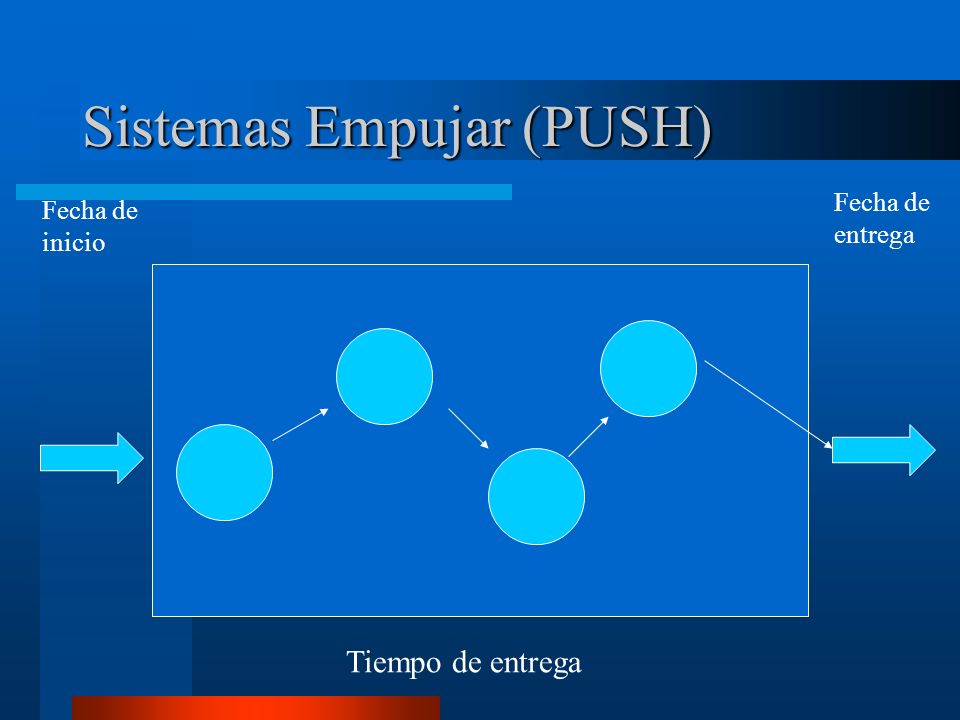 Sistemas Empujar (PUSH)

Fecha de inicio

Fecha de entrega

Tiempo de entrega